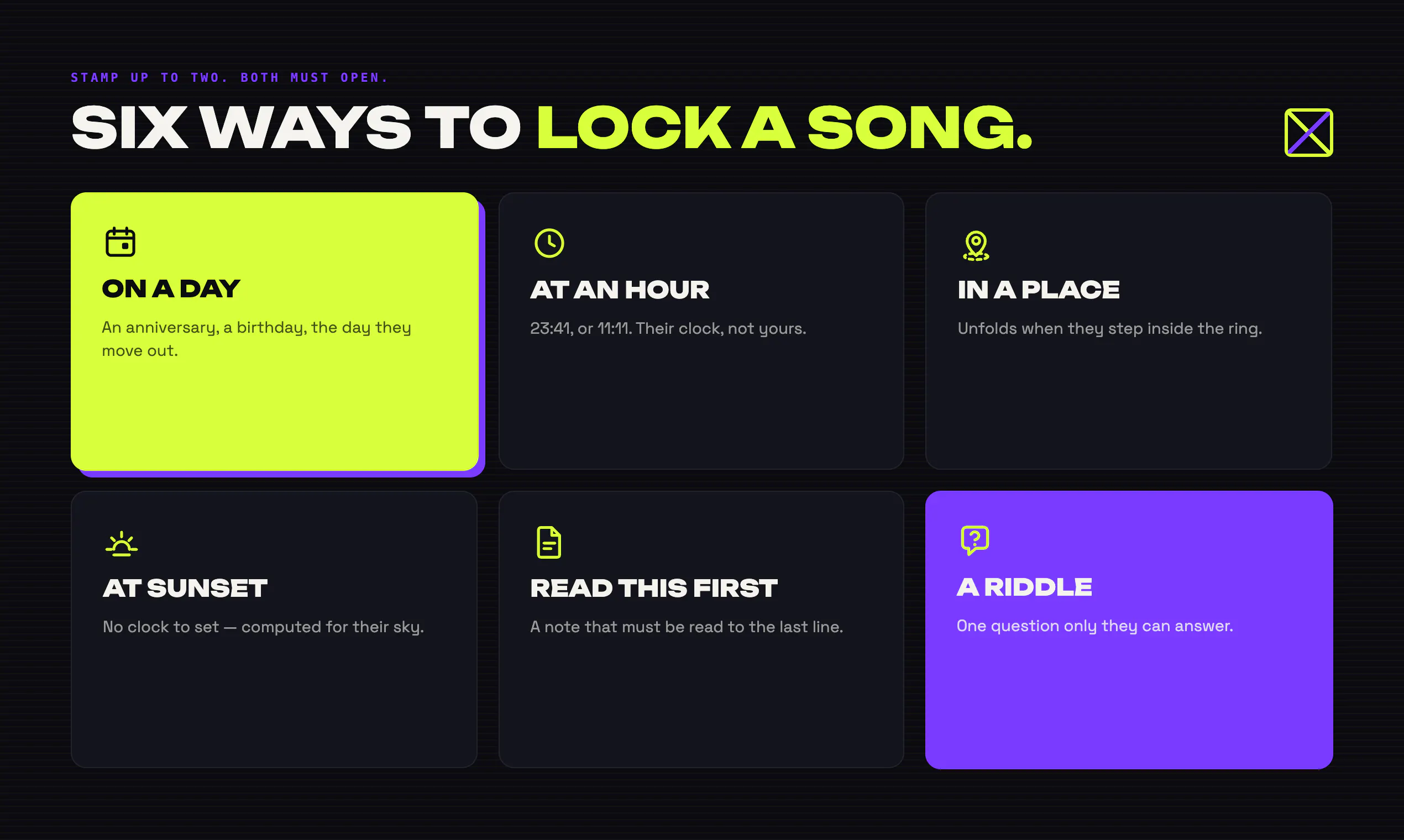 STAMP UP TO TWO. BOTH MUST OPEN.

SIX WAYS TO LOCK A SONG.

ON A DAY

An anniversary, a birthday, the day they move out.

AT AN HOUR

23:41, or 11:11. Their clock, not yours.

IN A PLACE

Unfolds when they step inside the ring.

AT SUNSET

No clock to set — computed for their sky.

READ THIS FIRST

A note that must be read to the last line.

A RIDDLE

One question only they can answer.